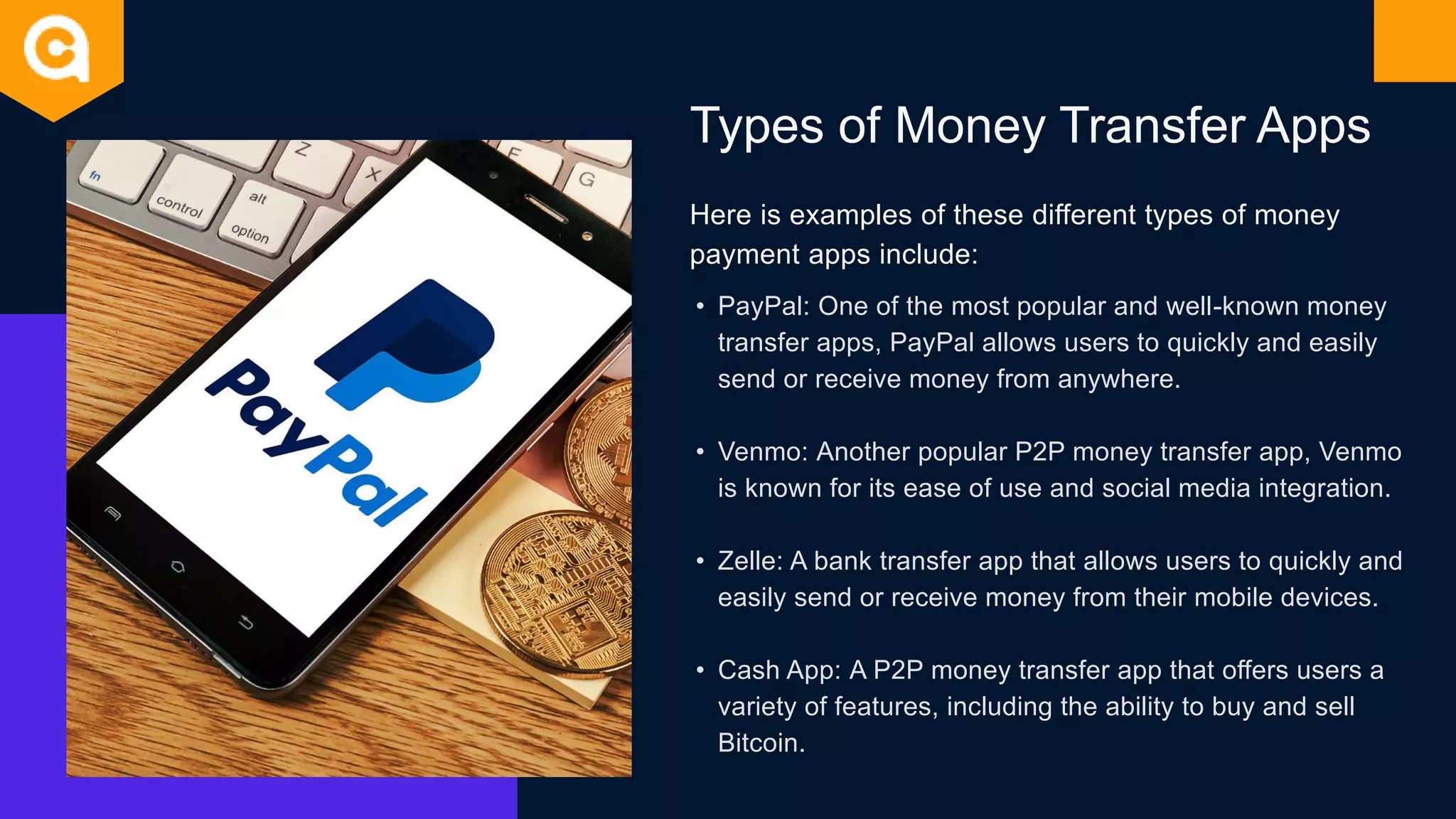 fn
control
alt
option
Z
X
F
G
PayPal

Types of Money Transfer Apps

Here is examples of these different types of money payment apps include:

• PayPal: One of the most popular and well-known money transfer apps, PayPal allows users to quickly and easily send or receive money from anywhere.

• Venmo: Another popular P2P money transfer app, Venmo is known for its ease of use and social media integration.

• Zelle: A bank transfer app that allows users to quickly and easily send or receive money from their mobile devices.

• Cash App: A P2P money transfer app that offers users a variety of features, including the ability to buy and sell Bitcoin.